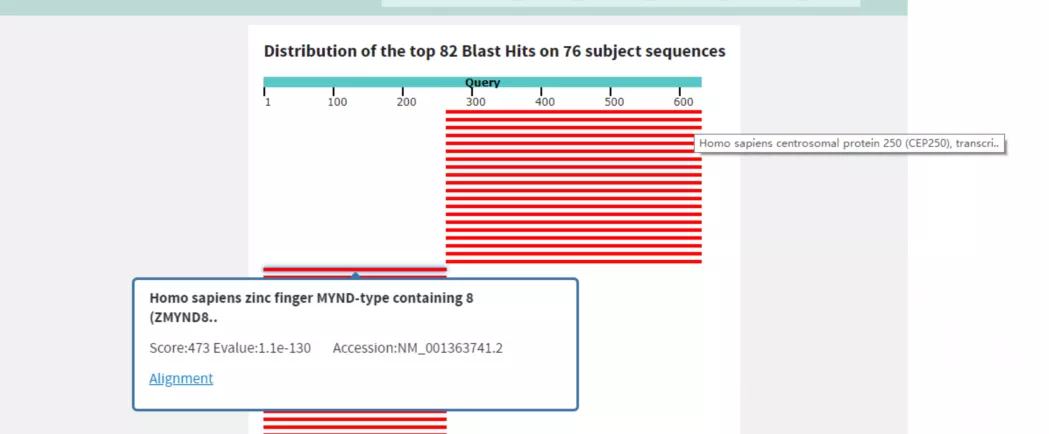 Distribution of the top 82 Blast Hits on 76 subject sequences

Query

1 100 200 300 400 500 600

Homo sapiens centrosomal protein 250 (CEP250), transcri..

Homo sapiens zinc finger MYND-type containing 8 (ZMYND8..

Score:473 Evalue:1.1e-130 Accession:NM_001363741.2

Alignment